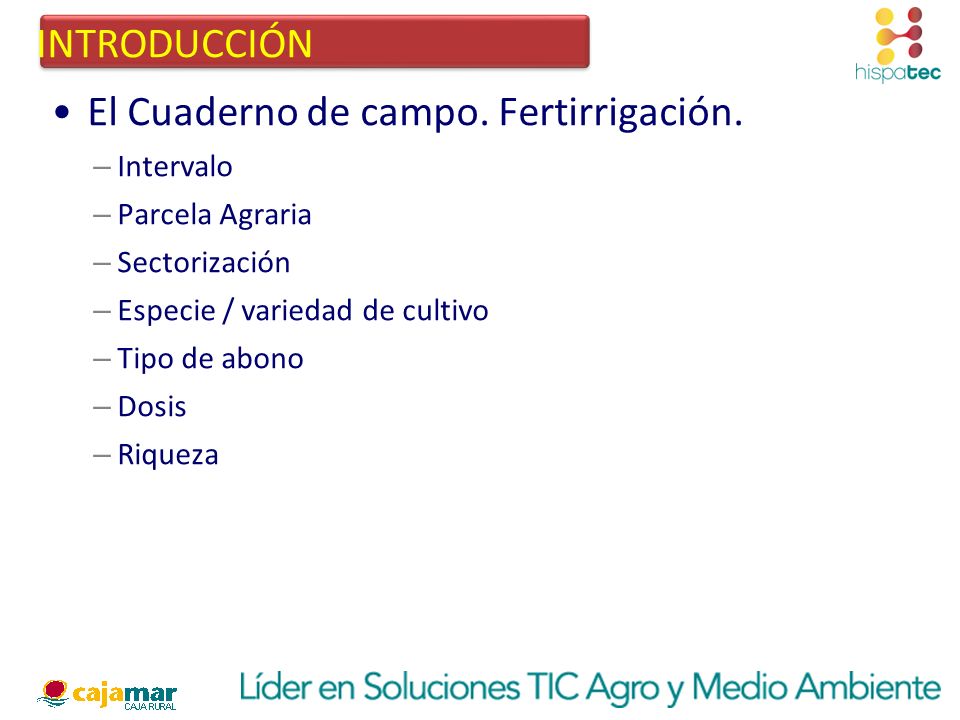 INTRODUCCIÓN

hispatec

• El Cuaderno de campo. Fertirrigación.
– Intervalo
– Parcela Agraria
– Sectorización
– Especie / variedad de cultivo
– Tipo de abono
– Dosis
– Riqueza

cajamar CAJA RURAL

Líder en Soluciones TIC Agro y Medio Ambiente